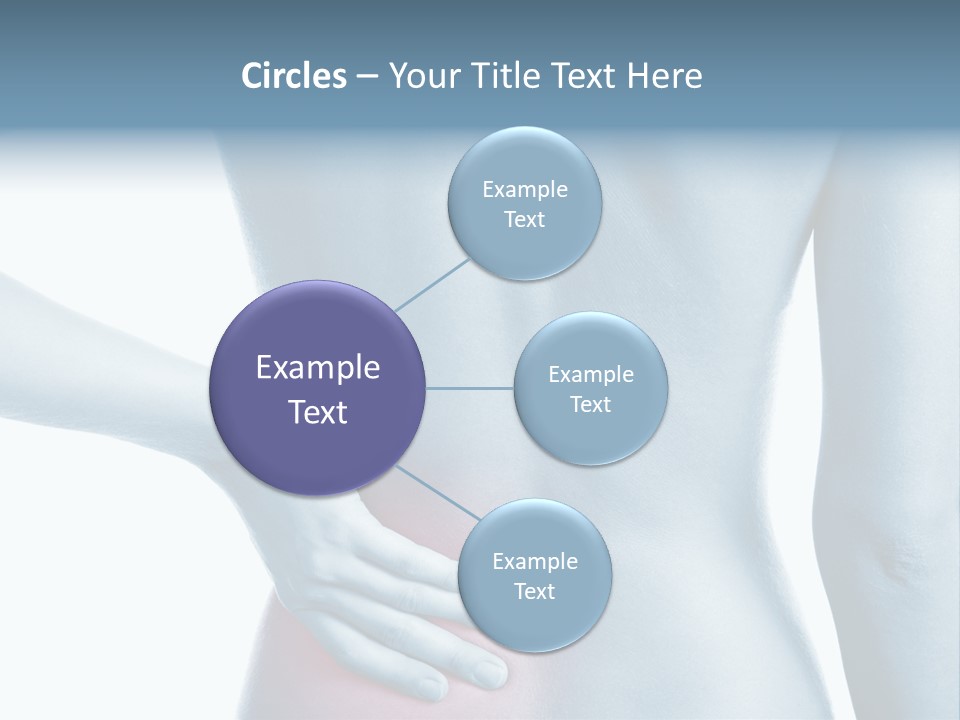 Circles – Your Title Text Here

Example Text

Example Text

Example Text

Example Text